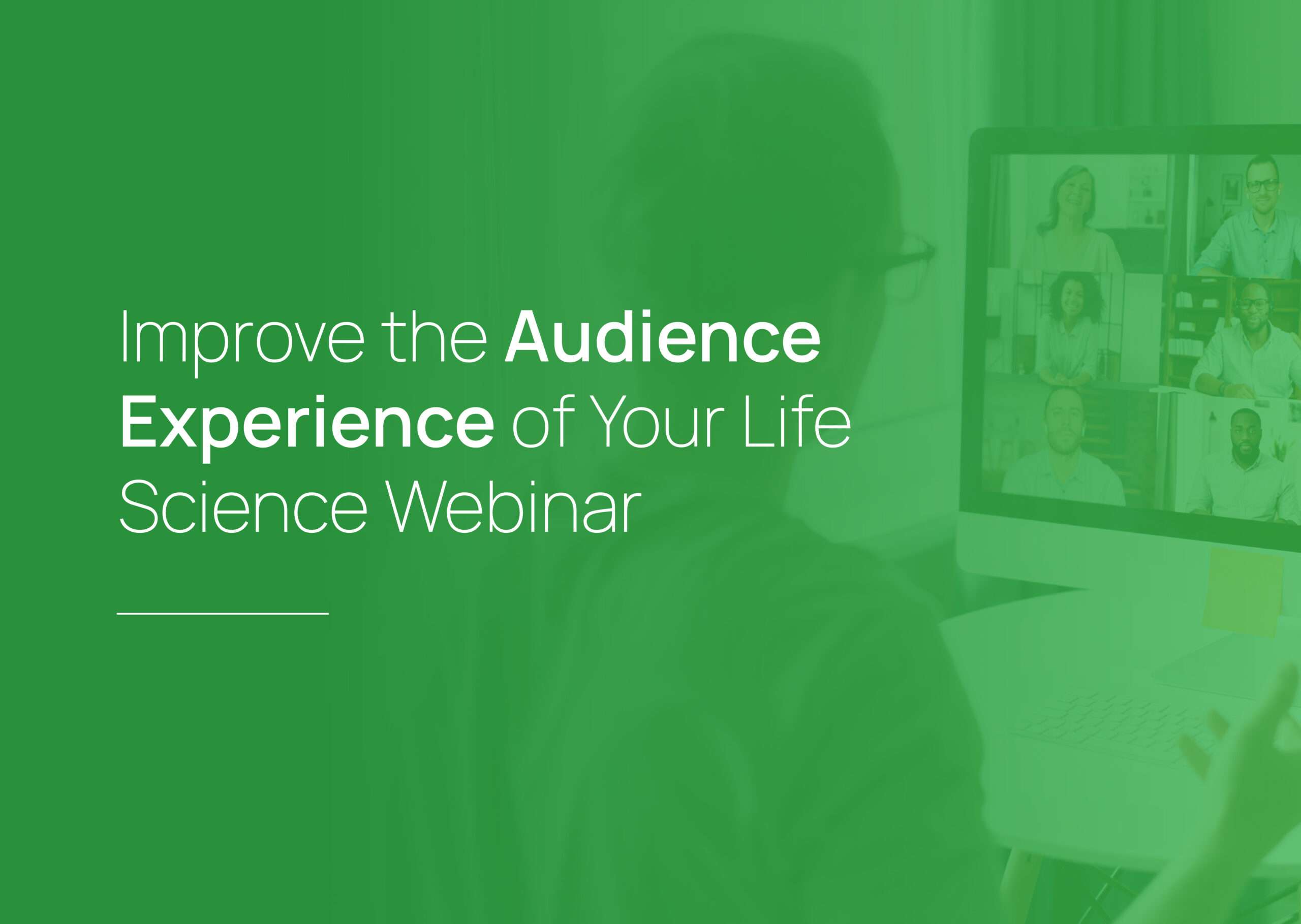 Improve the Audience Experience of Your Life Science Webinar